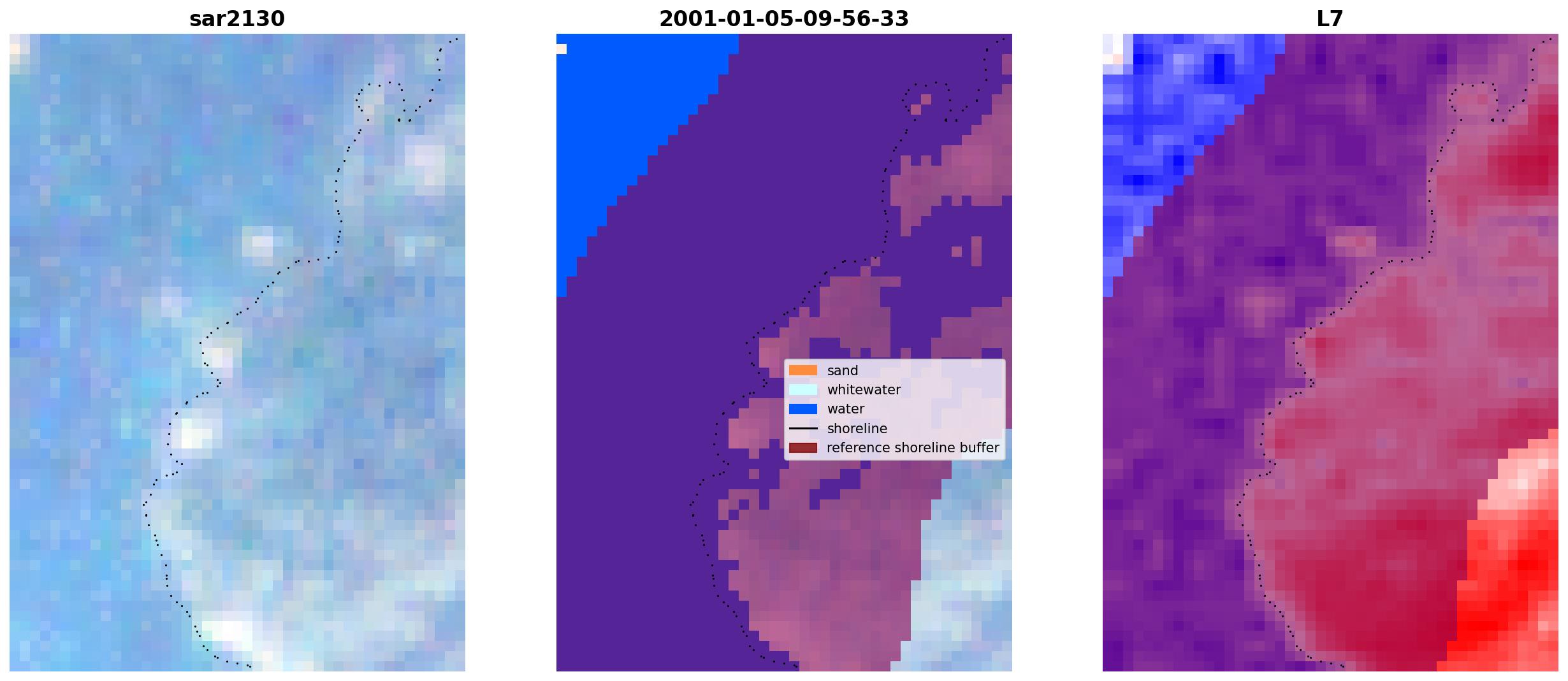 sar2130

2001-01-05-09-56-33

sand
whitewater
water
shoreline
reference shoreline buffer

L7